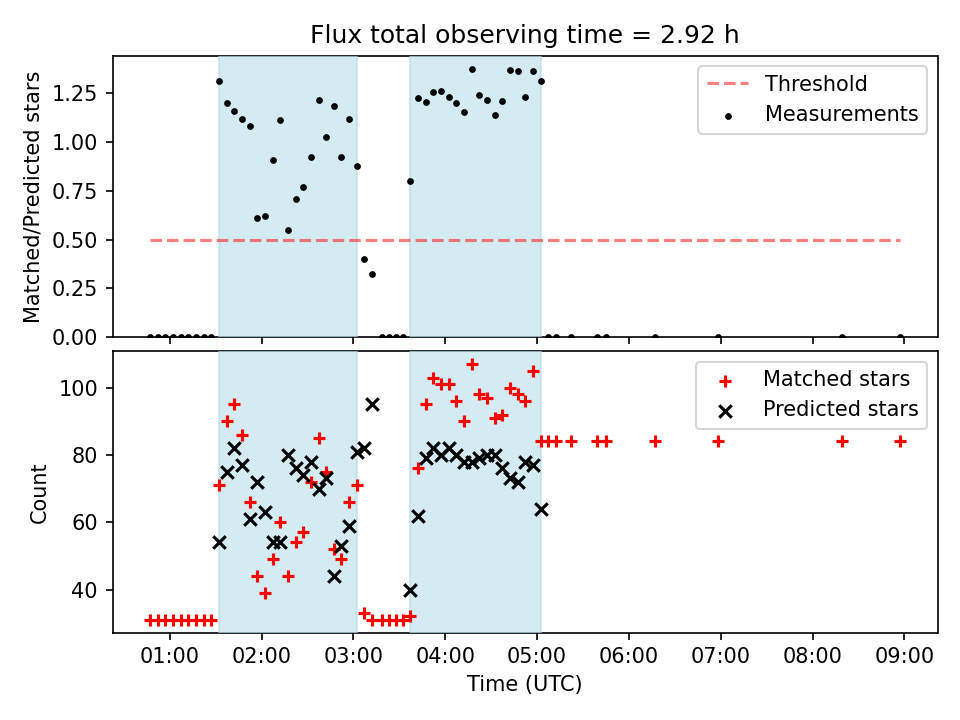 Flux total observing time = 2.92 h

Matched/Predicted stars

1.25
1.00
0.75
0.50
0.25
0.00

Threshold
Measurements

Count

100
80
60
40

Matched stars
Predicted stars

01:00 02:00 03:00 04:00 05:00 06:00 07:00 08:00 09:00

Time (UTC)